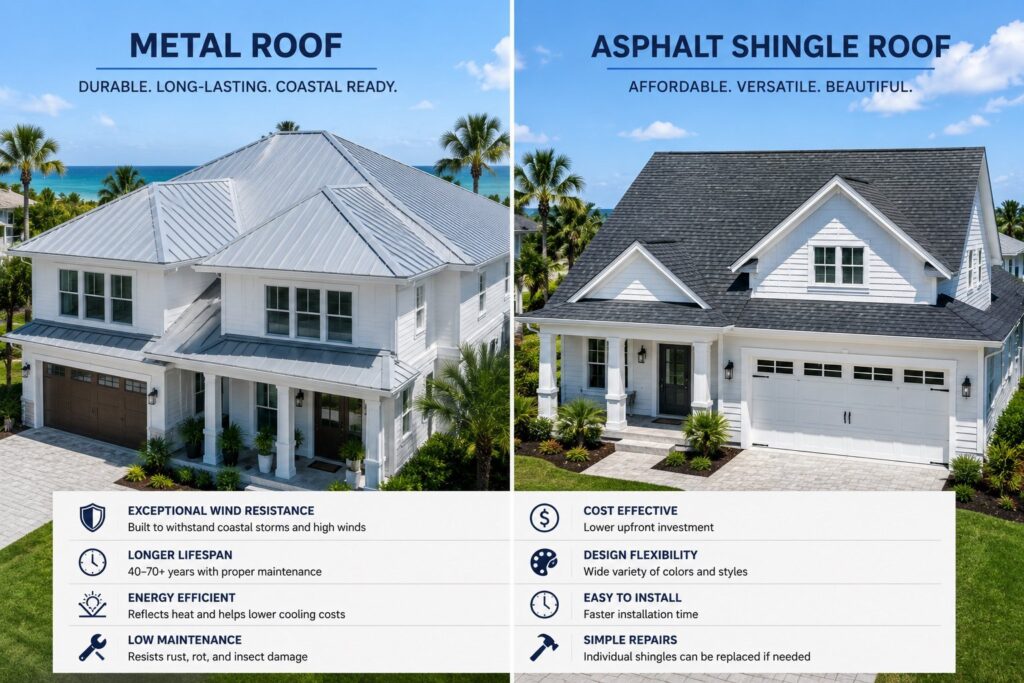 METAL ROOF

DURABLE. LONG-LASTING. COASTAL READY.

EXCEPTIONAL WIND RESISTANCE
Built to withstand coastal storms and high winds

LONGER LIFESPAN
40–70+ years with proper maintenance

ENERGY EFFICIENT
Reflects heat and helps lower cooling costs

LOW MAINTENANCE
Resists rust, rot, and insect damage

ASPHALT SHINGLE ROOF

AFFORDABLE. VERSATILE. BEAUTIFUL.

COST EFFECTIVE
Lower upfront investment

DESIGN FLEXIBILITY
Wide variety of colors and styles

EASY TO INSTALL
Faster installation time

SIMPLE REPAIRS
Individual shingles can be replaced if needed